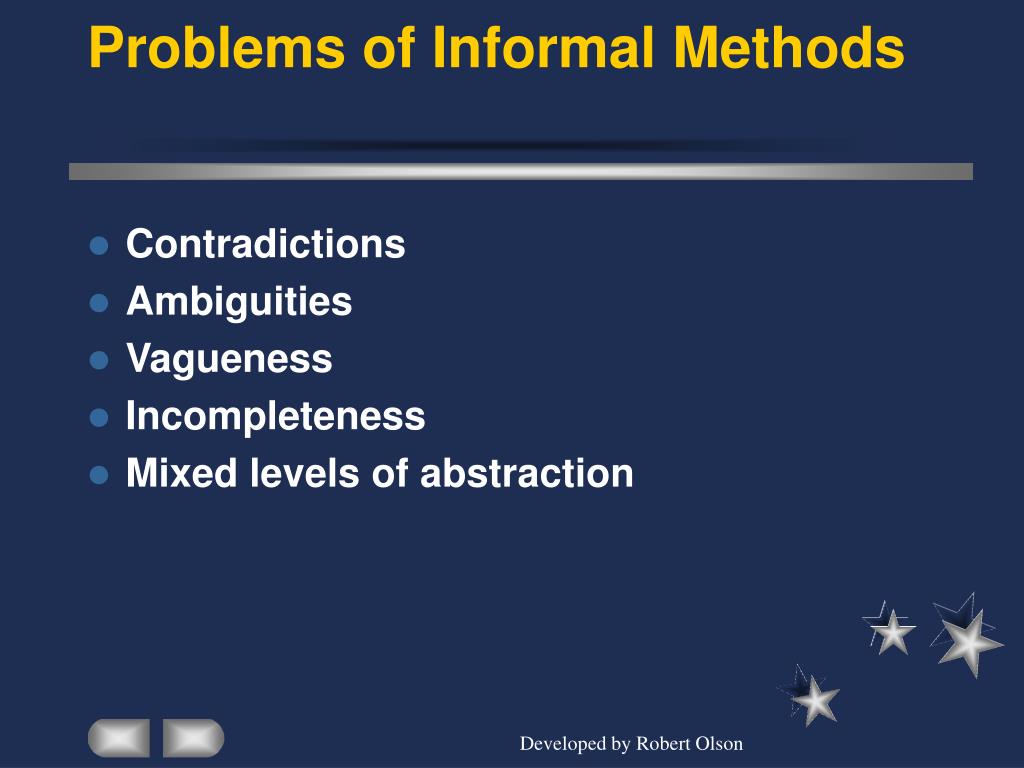 Problems of Informal Methods

- Contradictions
- Ambiguities
- Vagueness
- Incompleteness
- Mixed levels of abstraction

Developed by Robert Olson